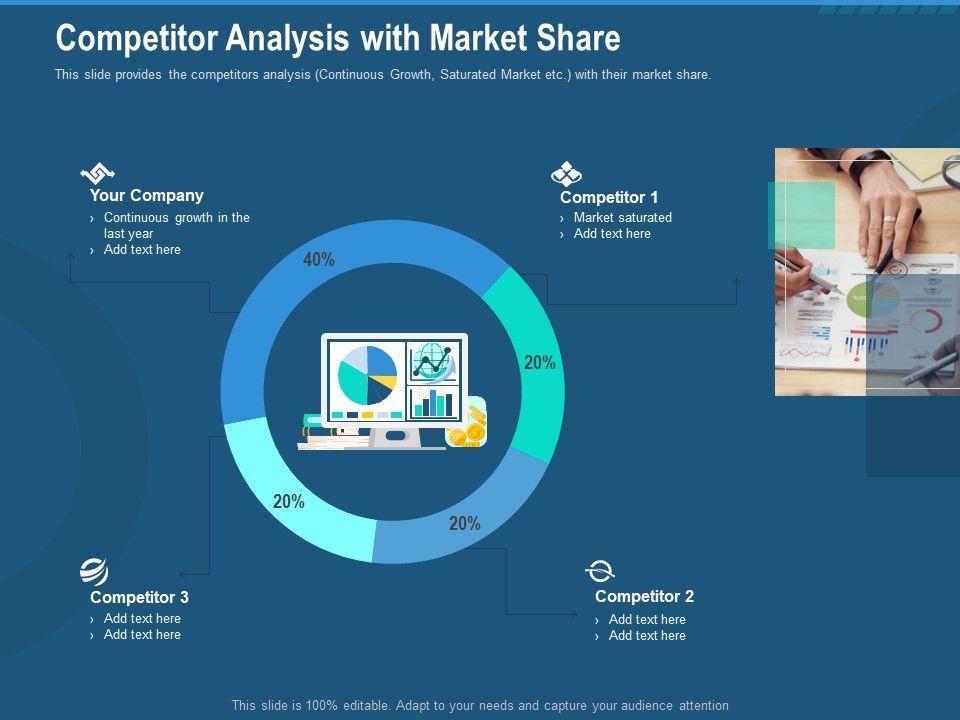 Competitor Analysis with Market Share

This slide provides the competitors analysis (Continuous Growth, Saturated Market etc.) with their market share.

Your Company
› Continuous growth in the last year
› Add text here

Competitor 1
› Market saturated
› Add text here

40%

20%

20%

20%

Competitor 3
› Add text here
› Add text here

Competitor 2
› Add text here
› Add text here

This slide is 100% editable. Adapt to your needs and capture your audience attention